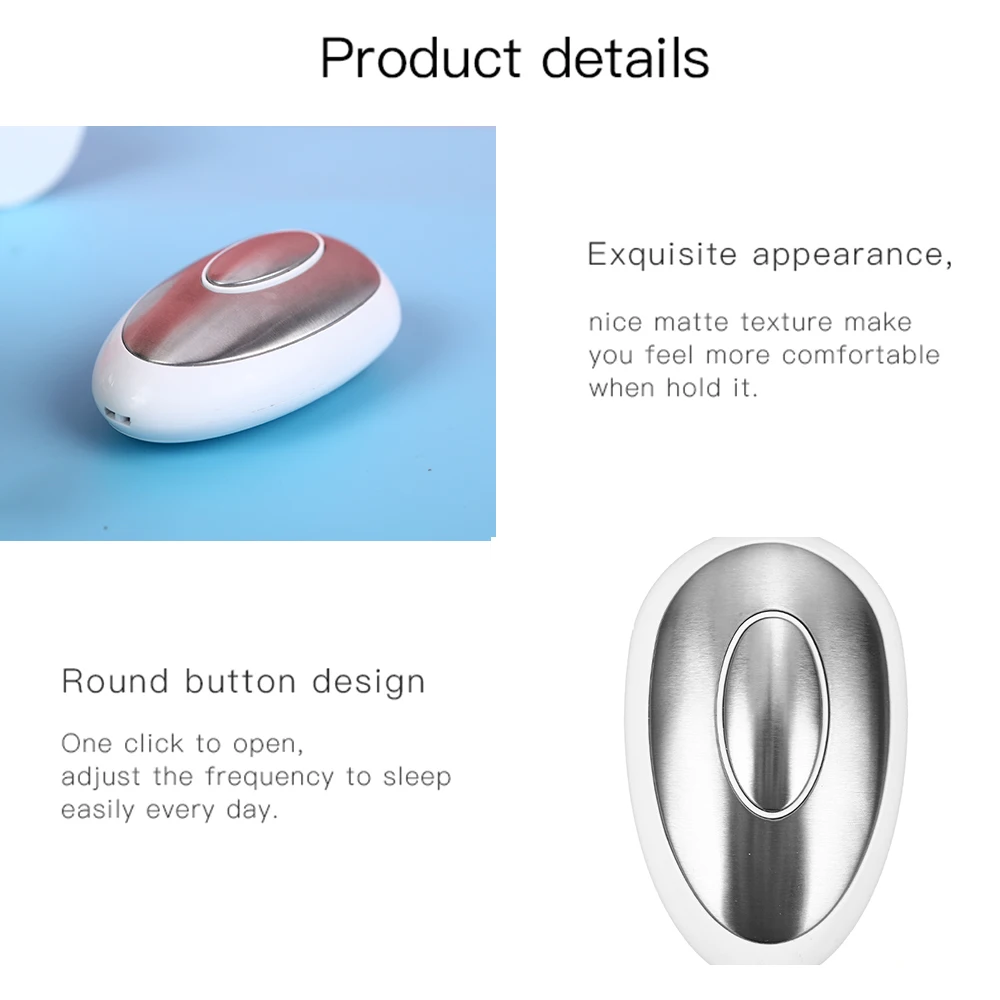 Product details

Exquisite appearance,

nice matte texture make you feel more comfortable when hold it.

Round button design

One click to open, adjust the frequency to sleep easily every day.